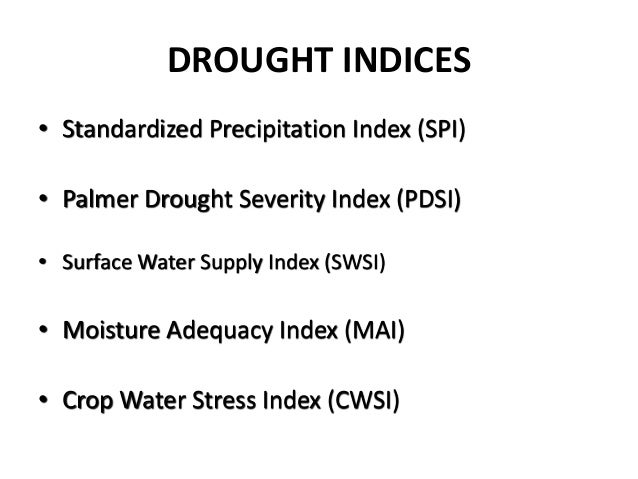 DROUGHT INDICES

• Standardized Precipitation Index (SPI)

• Palmer Drought Severity Index (PDSI)

• Surface Water Supply Index (SWSI)

• Moisture Adequacy Index (MAI)

• Crop Water Stress Index (CWSI)